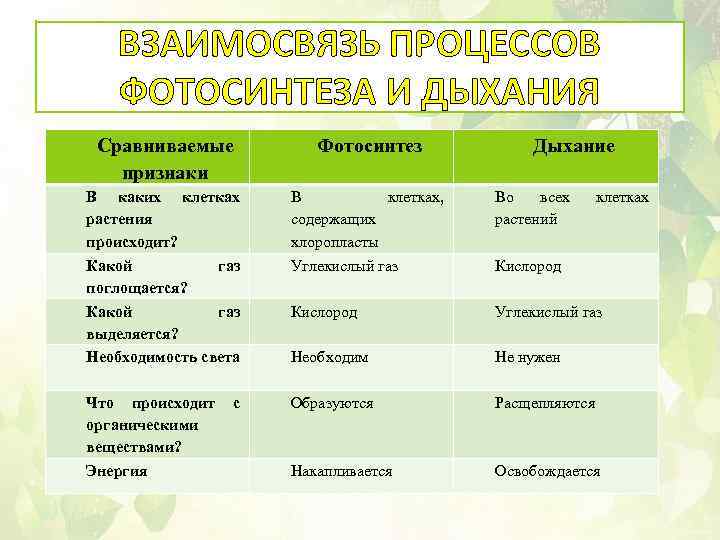 ВЗАИМОСВЯЗЬ ПРОЦЕССОВ ФОТОСИНТЕЗА И ДЫХАНИЯ

| Сравниваемые признаки | Фотосинтез | Дыхание |
|---|---|---|
| В каких клетках растения происходит? | В клетках, содержащих хлоропласты | Во всех клетках растений |
| Какой газ поглощается? | Углекислый газ | Кислород |
| Какой газ выделяется? | Кислород | Углекислый газ |
| Необходимость света | Необходим | Не нужен |
| Что происходит с органическими веществами? | Образуются | Расщепляются |
| Энергия | Накапливается | Освобождается |